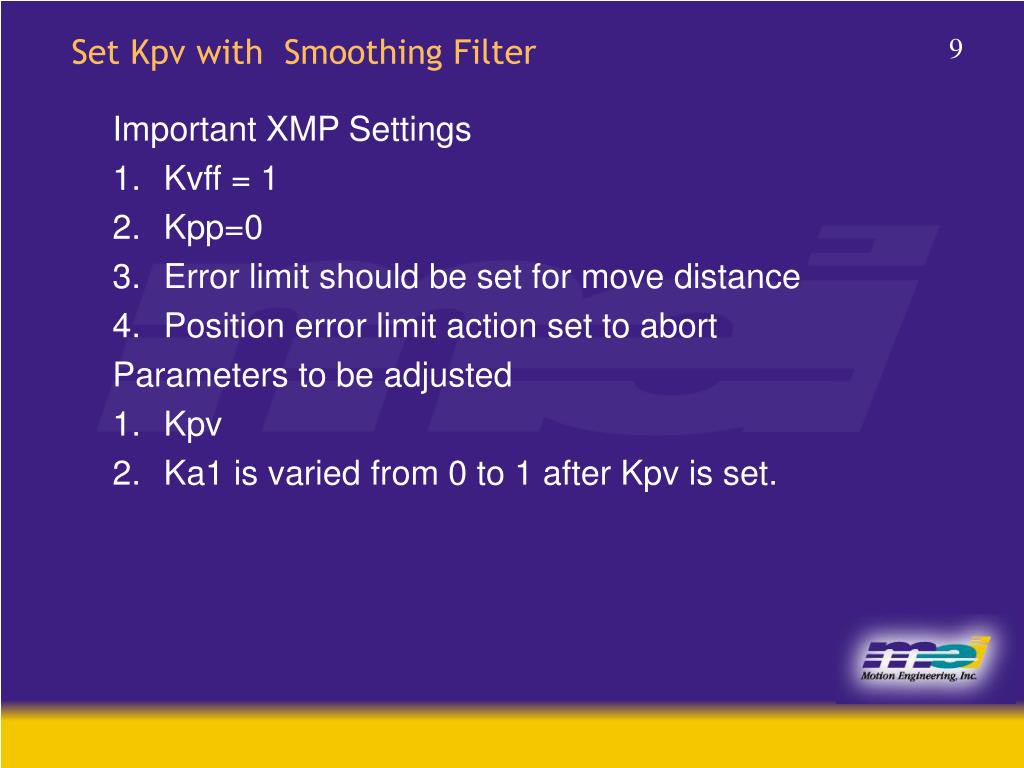 Set Kpv with  Smoothing Filter

9

Important XMP Settings
1. Kvff = 1
2. Kpp=0
3. Error limit should be set for move distance
4. Position error limit action set to abort
Parameters to be adjusted
1. Kpv
2. Ka1 is varied from 0 to 1 after Kpv is set.

mei
Motion Engineering, Inc.